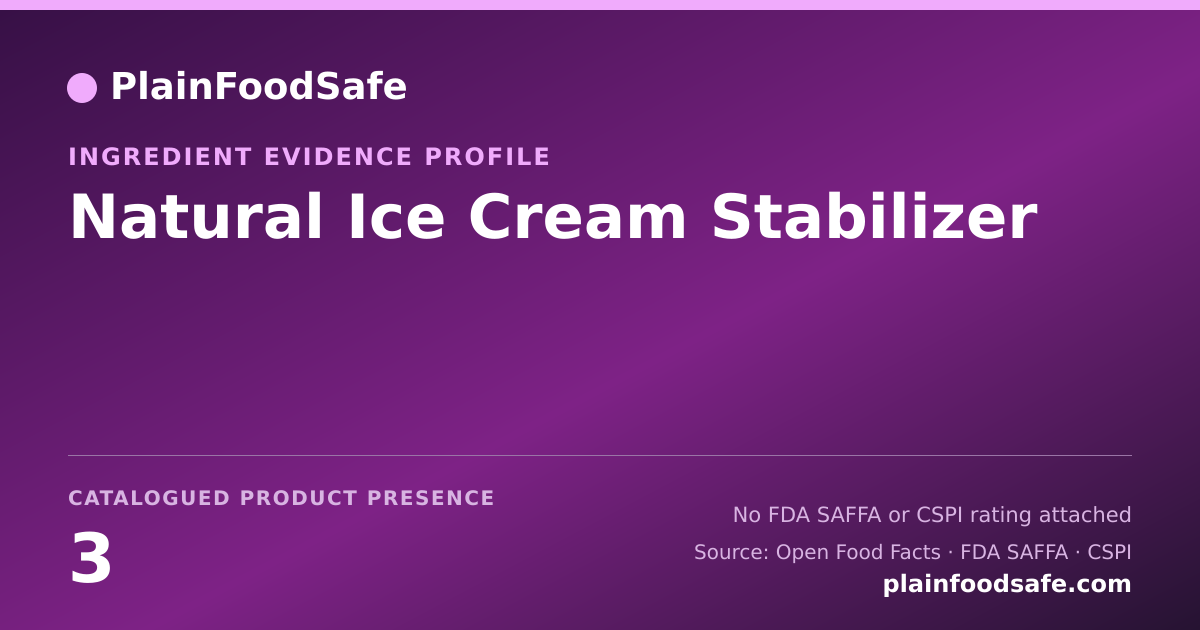 PlainFoodSafe

INGREDIENT EVIDENCE PROFILE

Natural Ice Cream Stabilizer

CATALOGUED PRODUCT PRESENCE

3

No FDA SAFFA or CSPI rating attached

Source: Open Food Facts · FDA SAFFA · CSPI

plainfoodsafe.com